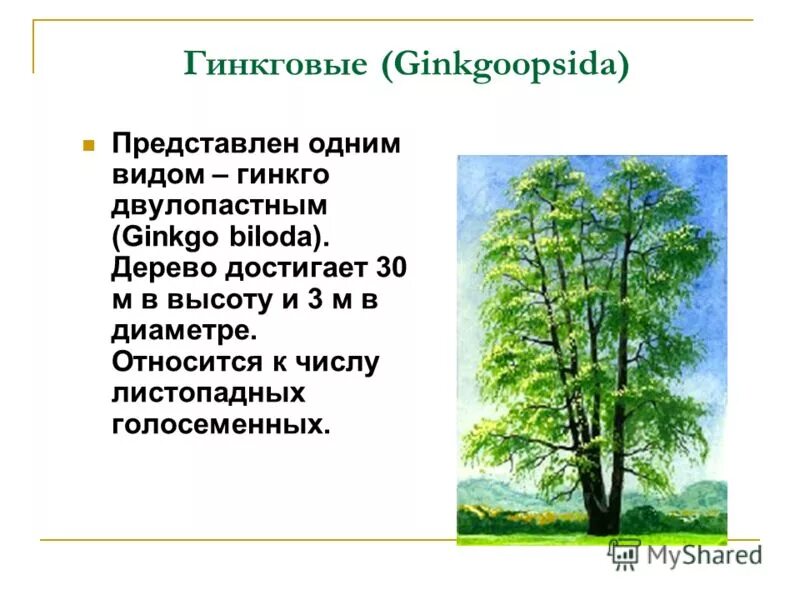 Гинкговые (Ginkgoopsida)

Представлен одним видом – гинкго двулопастным (Ginkgo biloda). Дерево достигает 30 м в высоту и 3 м в диаметре. Относится к числу листопадных голосеменных.

MyShared